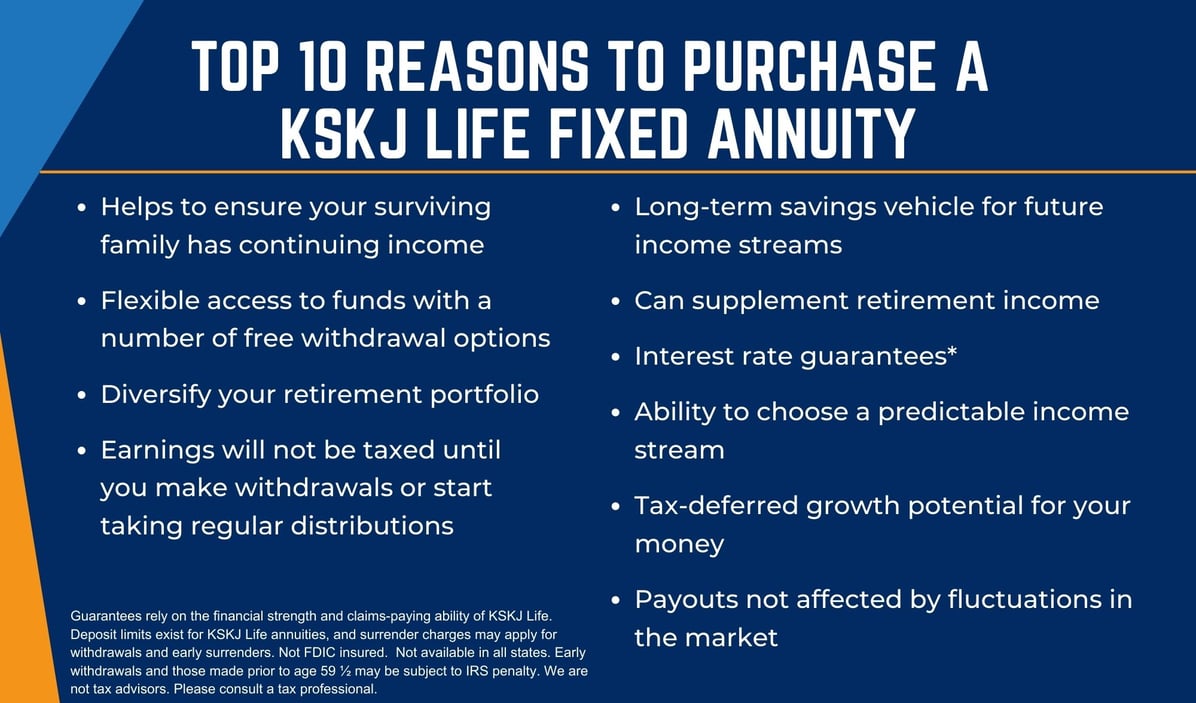 TOP 10 REASONS TO PURCHASE A KSKJ LIFE FIXED ANNUITY

• Helps to ensure your surviving family has continuing income

• Flexible access to funds with a number of free withdrawal options

• Diversify your retirement portfolio

• Earnings will not be taxed until you make withdrawals or start taking regular distributions

Guarantees rely on the financial strength and claims-paying ability of KSKJ Life. Deposit limits exist for KSKJ Life annuities, and surrender charges may apply for withdrawals and early surrenders. Not FDIC insured. Not available in all states. Early withdrawals and those made prior to age 59 ½ may be subject to IRS penalty. We are not tax advisors. Please consult a tax professional.

• Long-term savings vehicle for future income streams

• Can supplement retirement income

• Interest rate guarantees*

• Ability to choose a predictable income stream

• Tax-deferred growth potential for your money

• Payouts not affected by fluctuations in the market